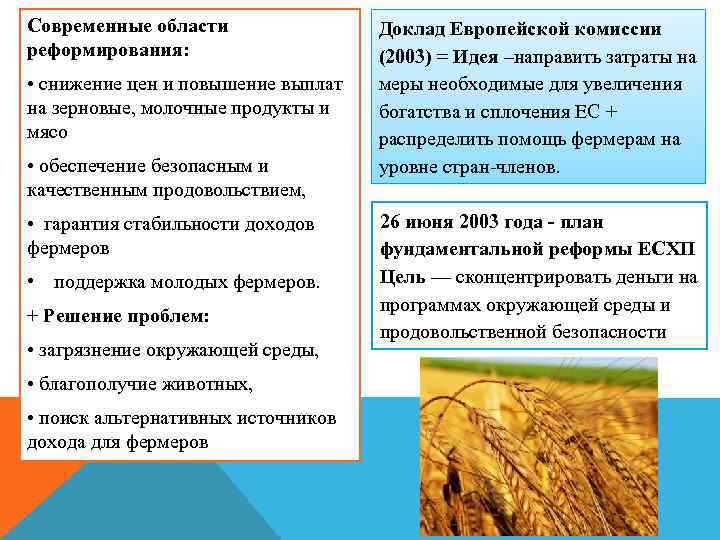 Современные области реформирования:

• снижение цен и повышение выплат на зерновые, молочные продукты и мясо

• обеспечение безопасным и качественным продовольствием,

• гарантия стабильности доходов фермеров

• поддержка молодых фермеров.

+ Решение проблем:

• загрязнение окружающей среды,

• благополучие животных,

• поиск альтернативных источников дохода для фермеров

Доклад Европейской комиссии (2003) = Идея –направить затраты на меры необходимые для увеличения богатства и сплочения ЕС + распределить помощь фермерам на уровне стран-членов.

26 июня 2003 года - план фундаментальной реформы ЕСХП
Цель — сконцентрировать деньги на программах окружающей среды и продовольственной безопасности